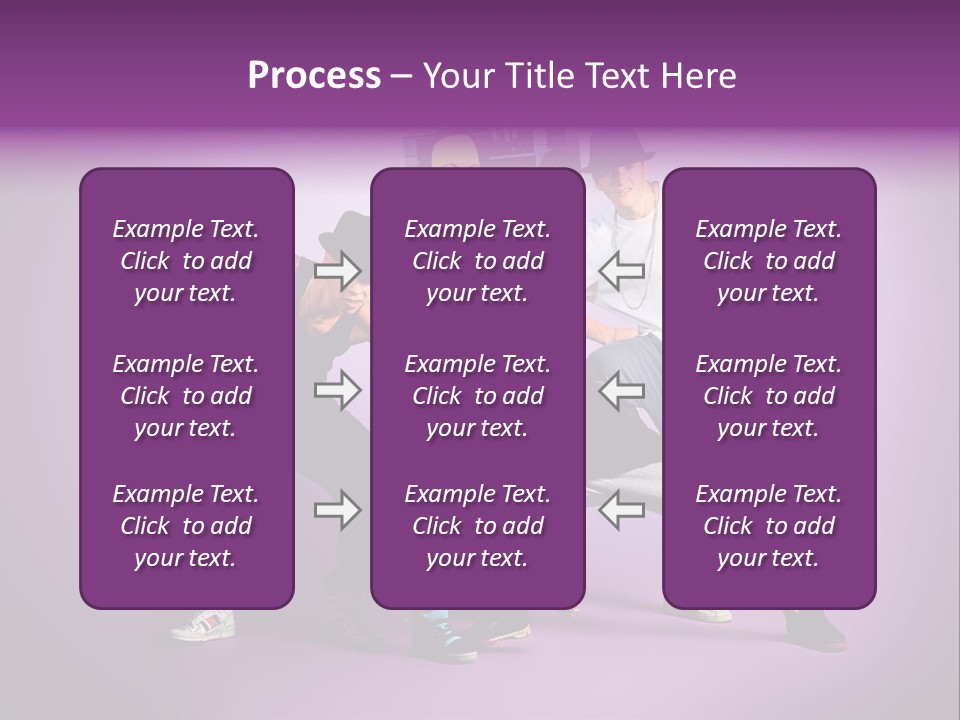 Process – Your Title Text Here

Example Text. Click to add your text.

Example Text. Click to add your text.

Example Text. Click to add your text.

Example Text. Click to add your text.

Example Text. Click to add your text.

Example Text. Click to add your text.

Example Text. Click to add your text.

Example Text. Click to add your text.

Example Text. Click to add your text.